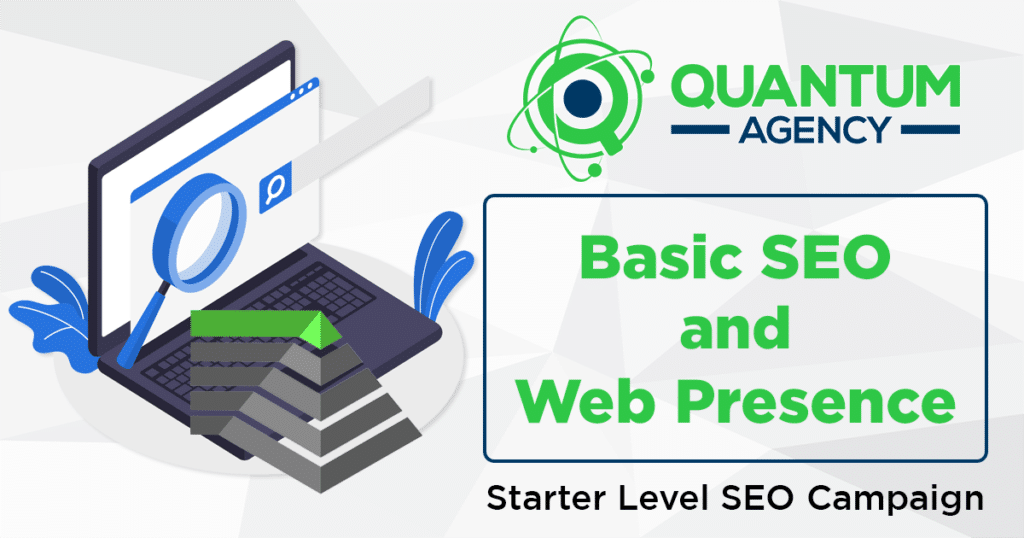 QUANTUM
AGENCY

Basic SEO and Web Presence

Starter Level SEO Campaign